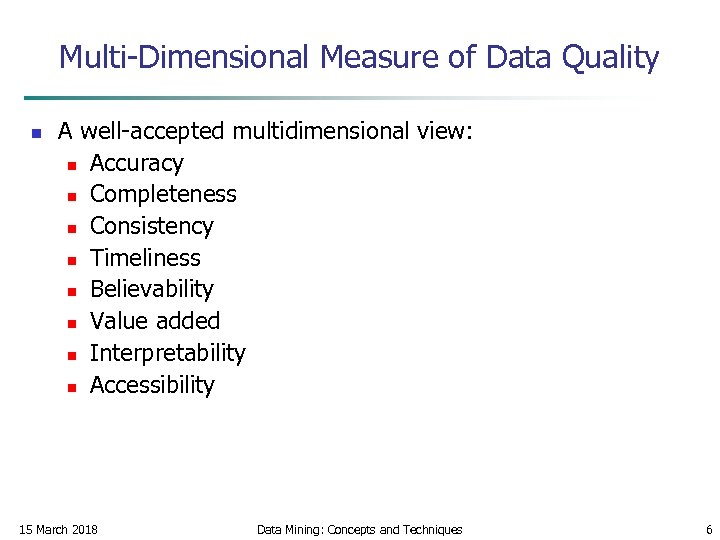 Multi-Dimensional Measure of Data Quality

- A well-accepted multidimensional view:
  - Accuracy
  - Completeness
  - Consistency
  - Timeliness
  - Believability
  - Value added
  - Interpretability
  - Accessibility

15 March 2018

Data Mining: Concepts and Techniques

6